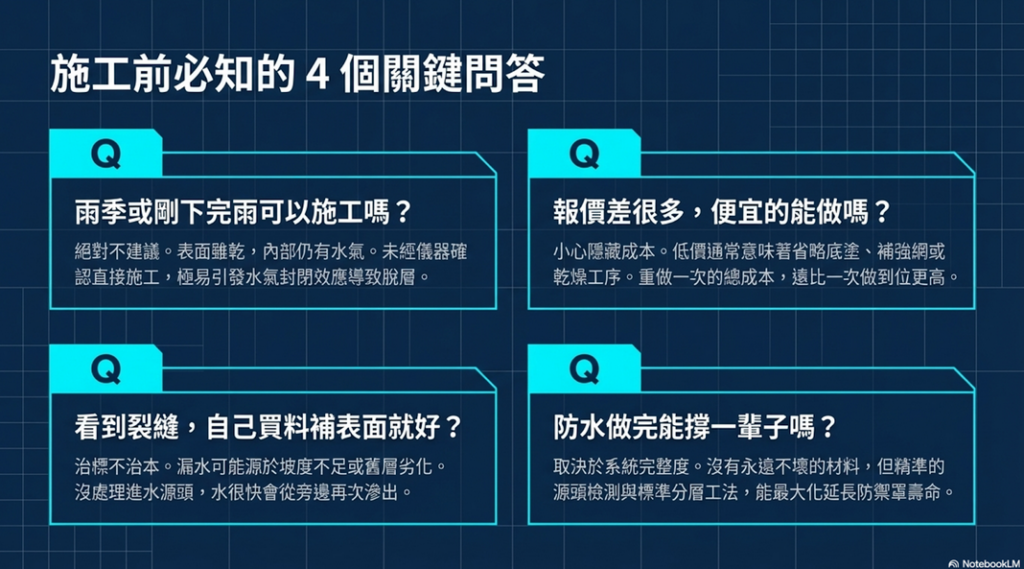 施工前必知的 4 個關鍵問答

Q
雨季或剛下完雨可以施工嗎？
絕對不建議。表面雖乾，內部仍有水氣。未經儀器確認直接施工，極易引發水氣封閉效應導致脫層。

Q
報價差很多，便宜的能做嗎？
小心隱藏成本。低價通常意味著省略底塗、補強網或乾燥工序。重做一次的總成本，遠比一次做到位更高。

Q
看到裂縫，自己買料補表面就好？
治標不治本。漏水可能源於坡度不足或舊層劣化。沒處理進水源頭，水很快會從旁邊再次滲出。

Q
防水做完能撐一輩子嗎？
取決於系統完整度。沒有永遠不壞的材料，但精準的源頭檢測與標準分層工法，能最大化延長防禦罩壽命。

NotebookLM